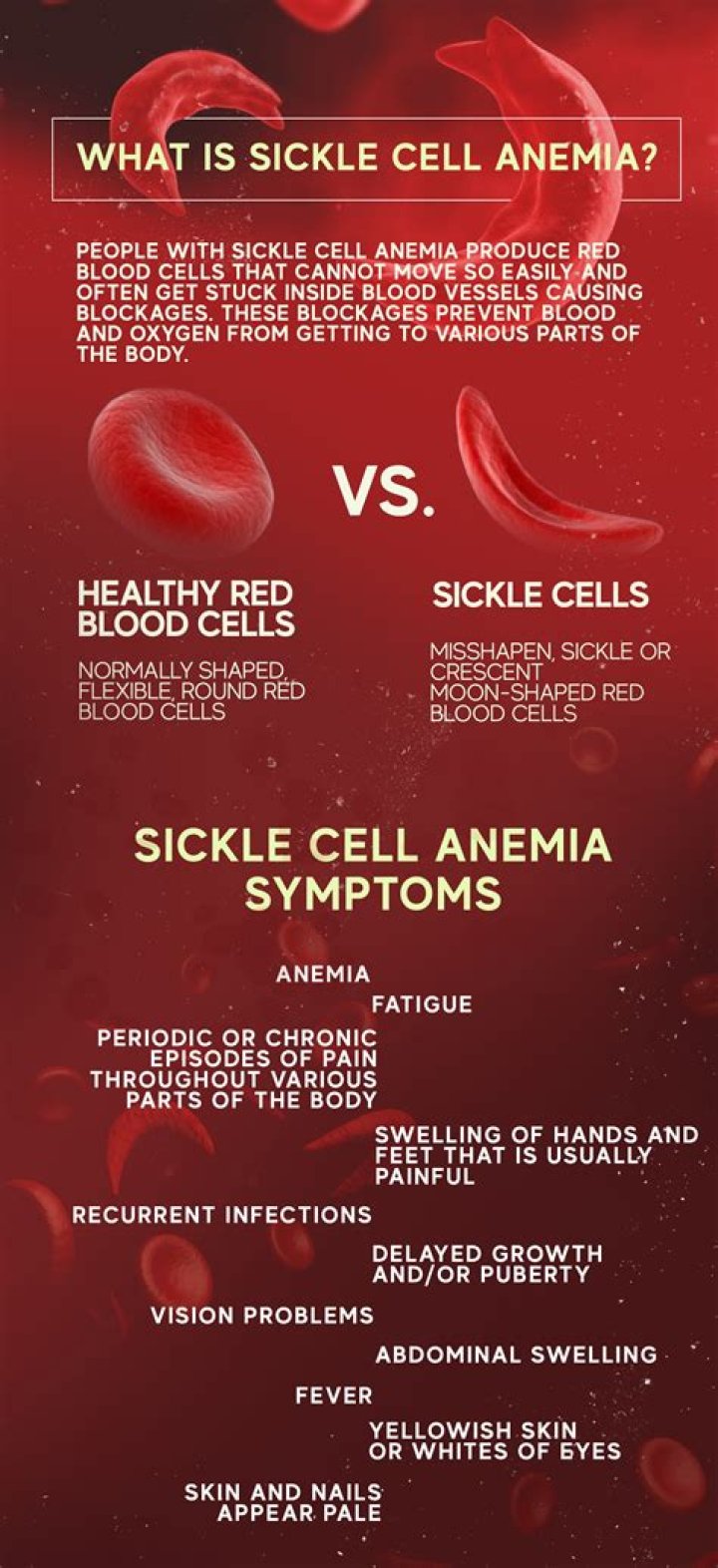 WHAT IS SICKLE CELL ANEMIA?

PEOPLE WITH SICKLE CELL ANEMIA PRODUCE RED BLOOD CELLS THAT CANNOT MOVE SO EASILY AND OFTEN GET STUCK INSIDE BLOOD VESSELS CAUSING BLOCKAGES. THESE BLOCKAGES PREVENT BLOOD AND OXYGEN FROM GETTING TO VARIOUS PARTS OF THE BODY.

VS.

HEALTHY RED BLOOD CELLS

NORMALLY SHAPED, FLEXIBLE, ROUND RED BLOOD CELLS

SICKLE CELLS

MISSHAPEN, SICKLE OR CRESCENT MOON-SHAPED RED BLOOD CELLS

SICKLE CELL ANEMIA SYMPTOMS

ANEMIA

FATIGUE

PERIODIC OR CHRONIC EPISODES OF PAIN THROUGHOUT VARIOUS PARTS OF THE BODY

SWELLING OF HANDS AND FEET THAT IS USUALLY PAINFUL

RECURRENT INFECTIONS

DELAYED GROWTH AND/OR PUBERTY

VISION PROBLEMS

ABDOMINAL SWELLING

FEVER

YELLOWISH SKIN OR WHITES OF EYES

SKIN AND NAILS APPEAR PALE